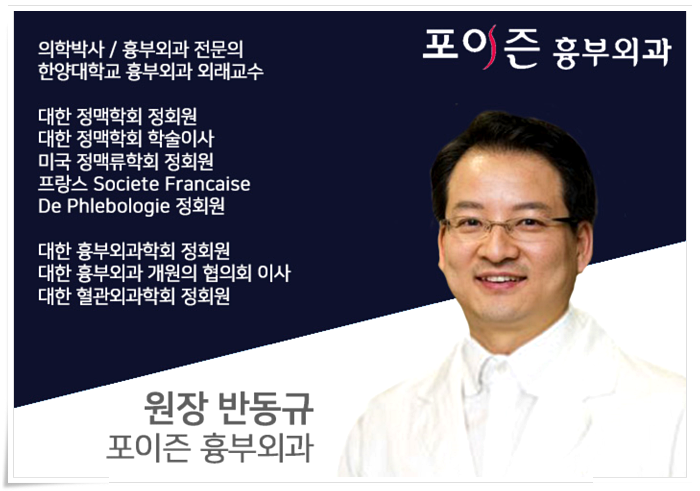 포이즌 흉부외과

의학박사 / 흉부외과 전문의
한양대학교 흉부외과 외래교수

대한 정맥학회 정회원
대한 정맥학회 학술이사
미국 정맥류학회 정회원
프랑스 Societe Francaise De Phlebologie 정회원

대한 흉부외과학회 정회원
대한 흉부외과 개원의 협의회 이사
대한 혈관외과학회 정회원

원장 반동규
포이즌 흉부외과